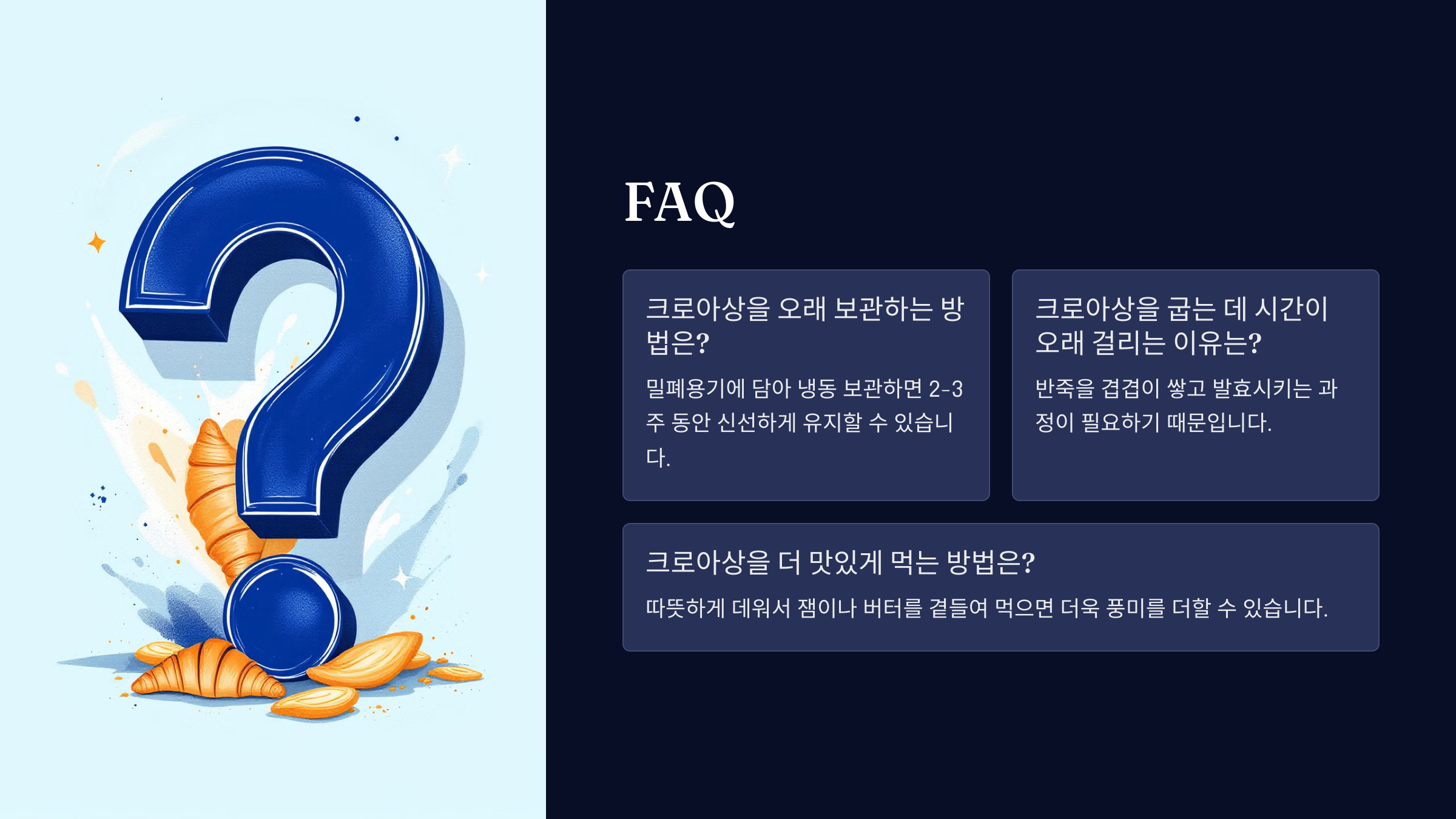 FAQ

크로아상을 오래 보관하는 방법은?

밀폐용기에 담아 냉동 보관하면 2-3주 동안 신선하게 유지할 수 있습니다.

크로아상을 굽는 데 시간이 오래 걸리는 이유는?

반죽을 겹겹이 쌓고 발효시키는 과정이 필요하기 때문입니다.

크로아상을 더 맛있게 먹는 방법은?

따뜻하게 데워서 잼이나 버터를 곁들여 먹으면 더욱 풍미를 더할 수 있습니다.